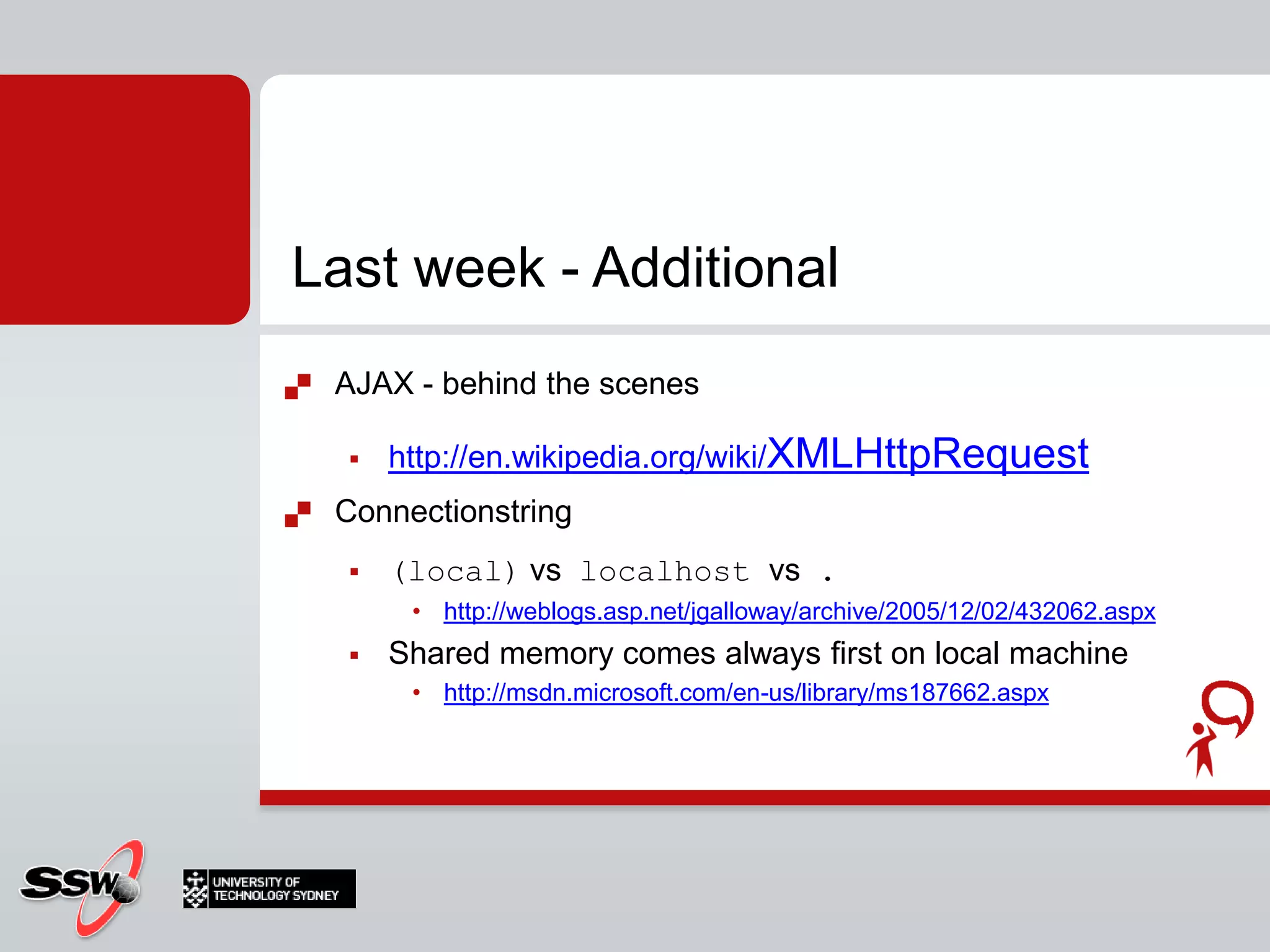 Last week - Additional

AJAX - behind the scenes

http://en.wikipedia.org/wiki/XMLHttpRequest

Connectionstring

(local) vs localhost vs .

http://weblogs.asp.net/jgalloway/archive/2005/12/02/432062.aspx

Shared memory comes always first on local machine

http://msdn.microsoft.com/en-us/library/ms187662.aspx

SSW

UNIVERSITY OF TECHNOLOGY SYDNEY